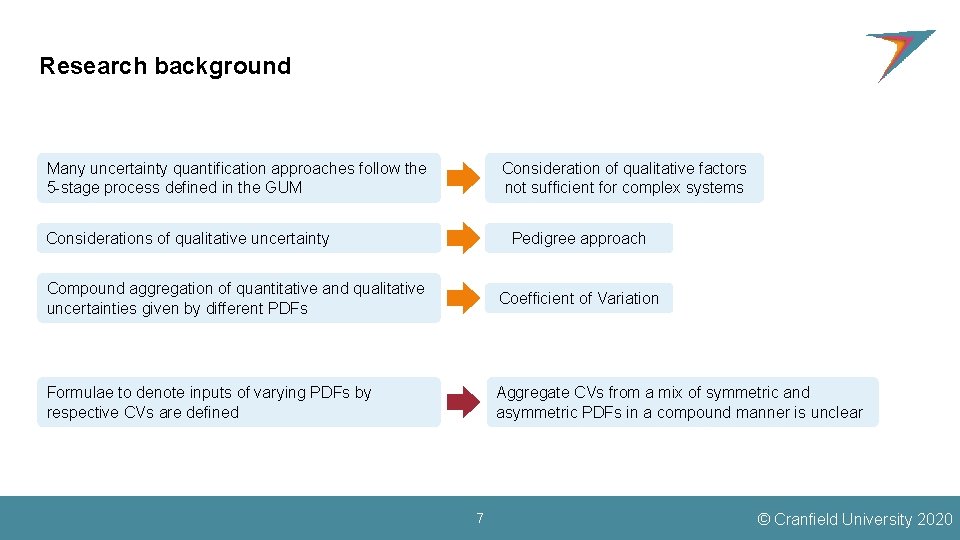 Research background

Many uncertainty quantification approaches follow the 5-stage process defined in the GUM

Consideration of qualitative factors not sufficient for complex systems

Considerations of qualitative uncertainty

Pedigree approach

Compound aggregation of quantitative and qualitative uncertainties given by different PDFs

Coefficient of Variation

Formulae to denote inputs of varying PDFs by respective CVs are defined

Aggregate CVs from a mix of symmetric and asymmetric PDFs in a compound manner is unclear

7

© Cranfield University 2020